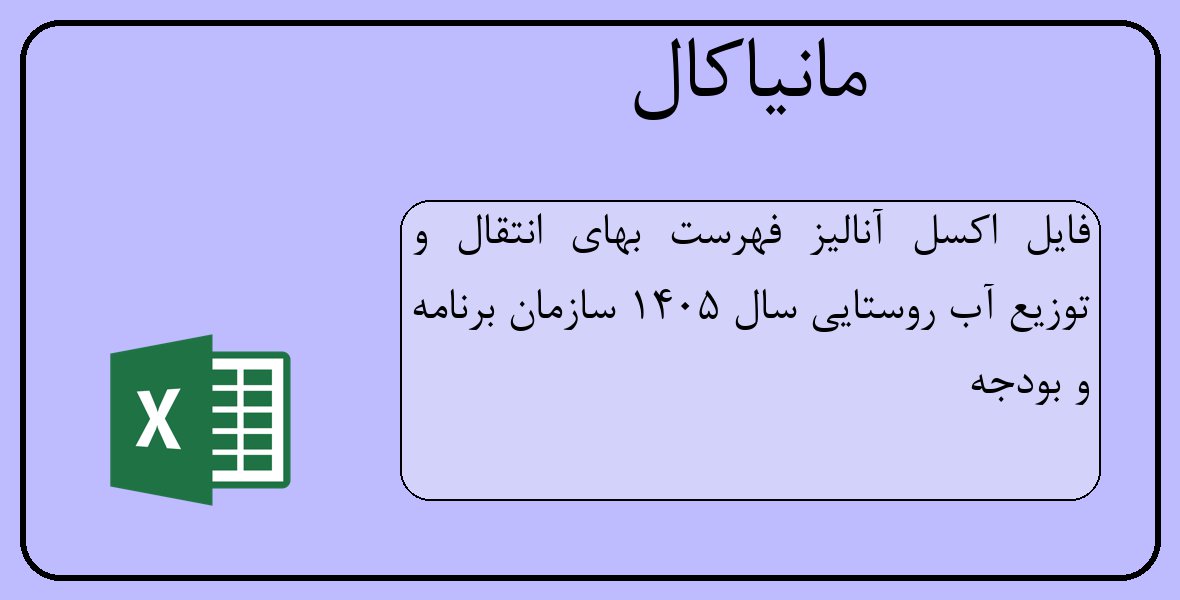 مانیاکال

فایل اکسل آنالیز فهرست بهای انتقال و توزیع آب روستایی سال ۱۴۰۵ سازمان برنامه و بودجه

X